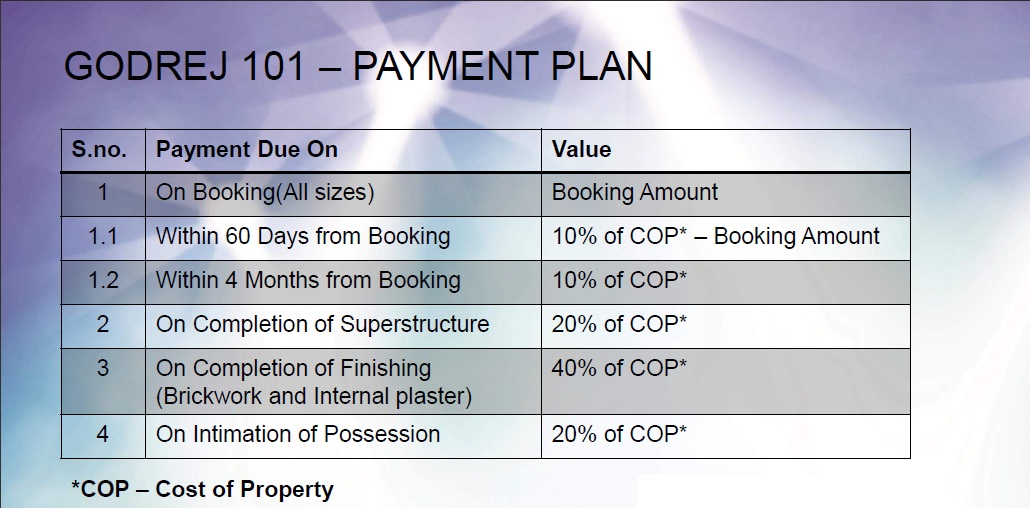 GODREJ 101 – PAYMENT PLAN

| S.no. | Payment Due On | Value |
|---|---|---|
| 1 | On Booking(All sizes) | Booking Amount |
| 1.1 | Within 60 Days from Booking | 10% of COP* – Booking Amount |
| 1.2 | Within 4 Months from Booking | 10% of COP* |
| 2 | On Completion of Superstructure | 20% of COP* |
| 3 | On Completion of Finishing (Brickwork and Internal plaster) | 40% of COP* |
| 4 | On Intimation of Possession | 20% of COP* |

*COP – Cost of Property